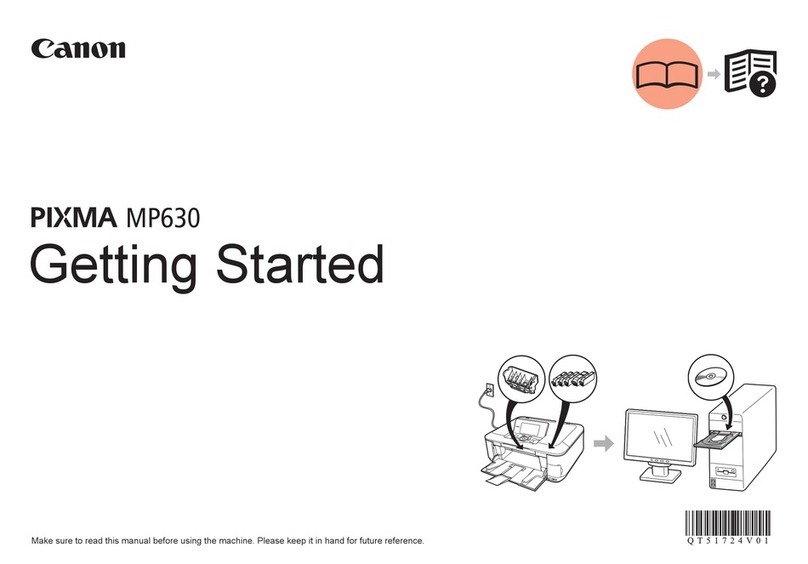 Canon

PIXMA MP630
Getting Started

Make sure to read this manual before using the machine. Please keep it in hand for future reference.

QT51724V01